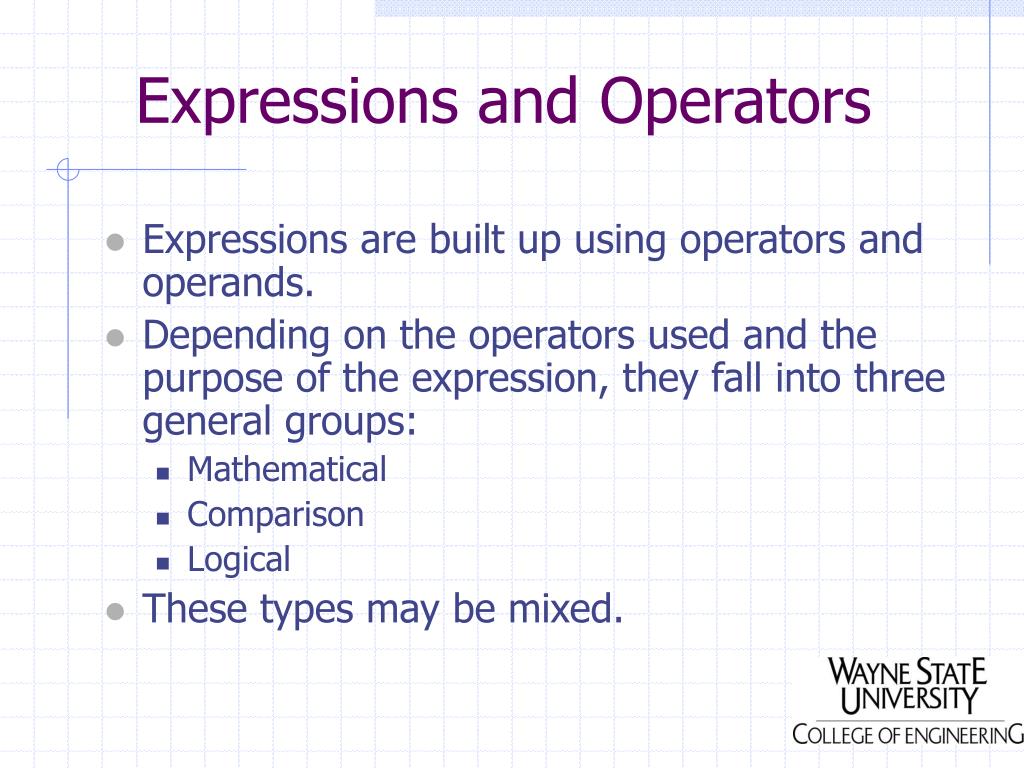 Expressions and Operators

- Expressions are built up using operators and operands.
- Depending on the operators used and the purpose of the expression, they fall into three general groups:
  - Mathematical
  - Comparison
  - Logical
- These types may be mixed.

WAYNE STATE UNIVERSITY
COLLEGE OF ENGINEERING